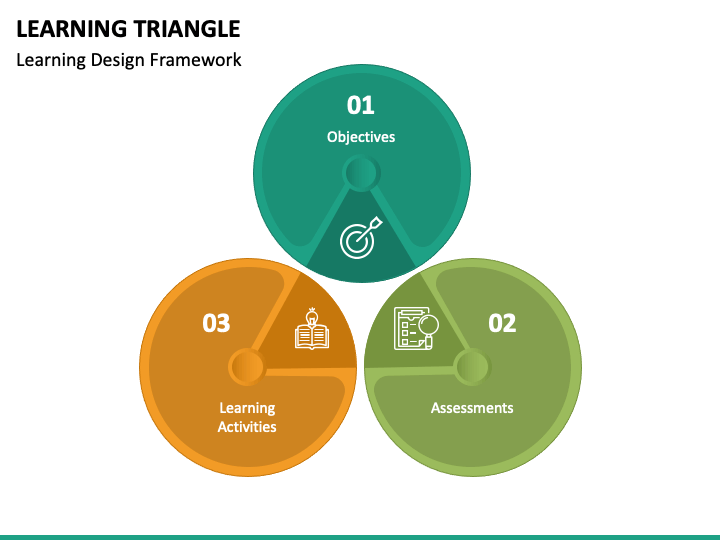 LEARNING TRIANGLE

Learning Design Framework

01

Objectives

03

Learning Activities

02

Assessments